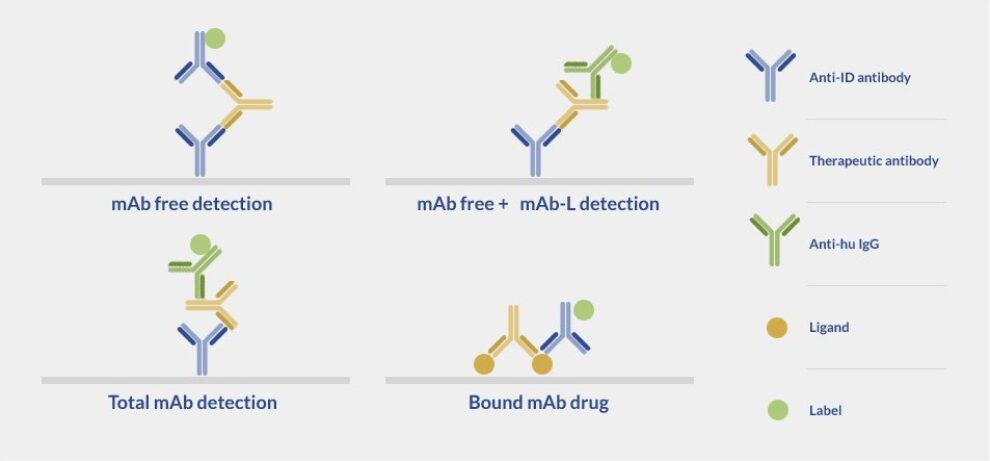 mAb free detection

mAb free + mAb-L detection

Total mAb detection

Bound mAb drug

Anti-ID antibody

Therapeutic antibody

Anti-hu IgG

Ligand

Label